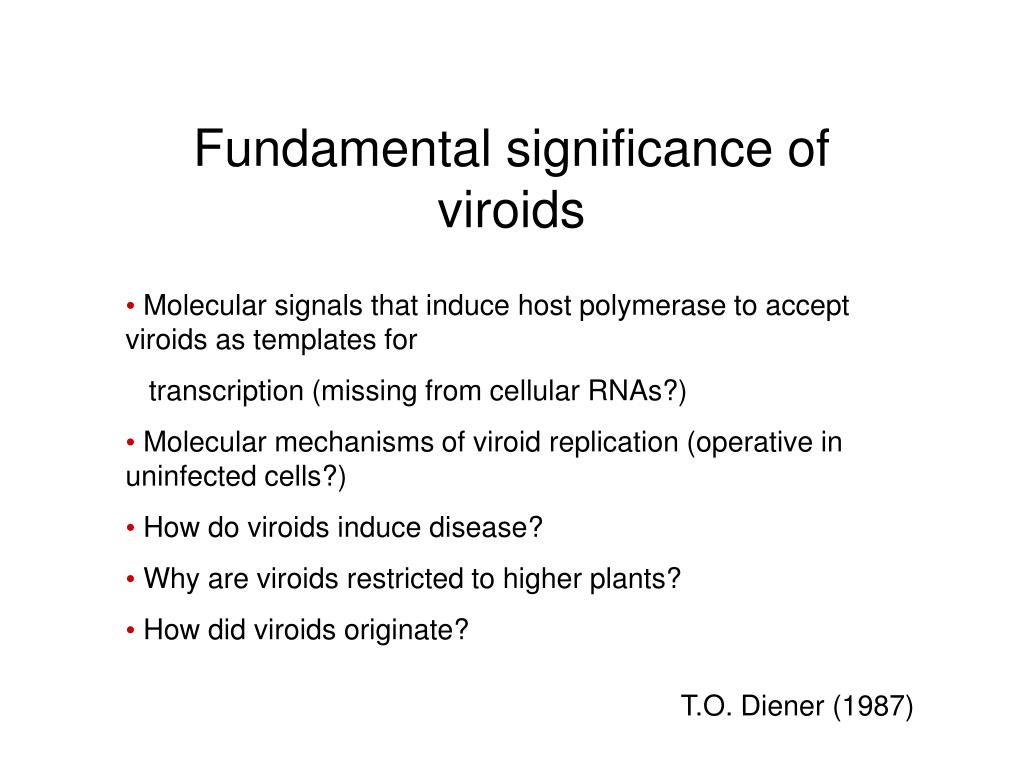 Fundamental significance of viroids

• Molecular signals that induce host polymerase to accept viroids as templates for

transcription (missing from cellular RNAs?)

• Molecular mechanisms of viroid replication (operative in uninfected cells?)

• How do viroids induce disease?

• Why are viroids restricted to higher plants?

• How did viroids originate?

T.O. Diener (1987)